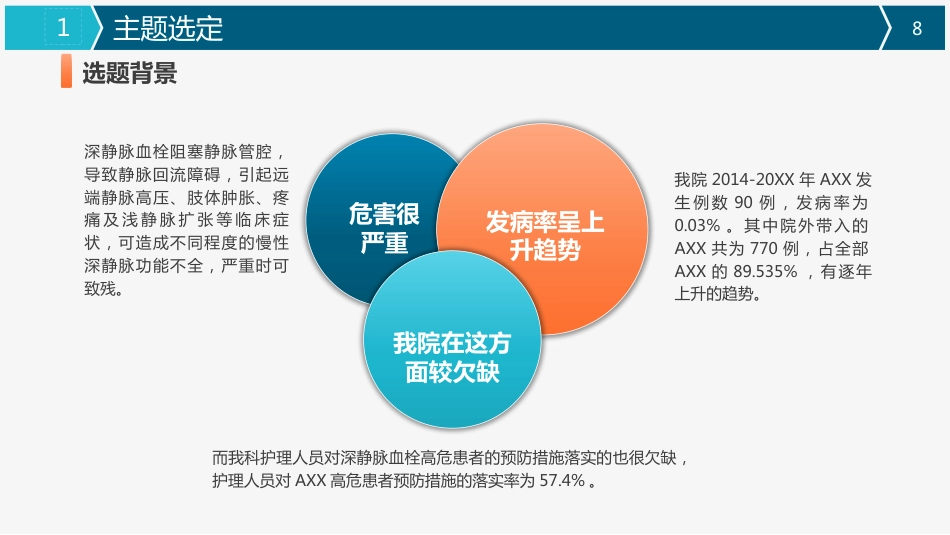 1 主题选定

8

选题背景

深静脉血栓阻塞静脉管腔，导致静脉回流障碍，引起远端静脉高压、肢体肿胀、疼痛及浅静脉扩张等临床症状，可造成不同程度的慢性深静脉功能不全，严重时可致残。

危害很严重

发病率呈上升趋势

我院在这方面较欠缺

我院 2014-20XX 年 AXX 发生例数 90 例，发病率为 0.03% 。其中院外带入的 AXX 共为 770 例，占全部 AXX 的 89.535% ，有逐年上升的趋势。

而我科护理人员对深静脉血栓高危患者的预防措施落实的也很欠缺，护理人员对 AXX 高危患者预防措施的落实率为 57.4% 。